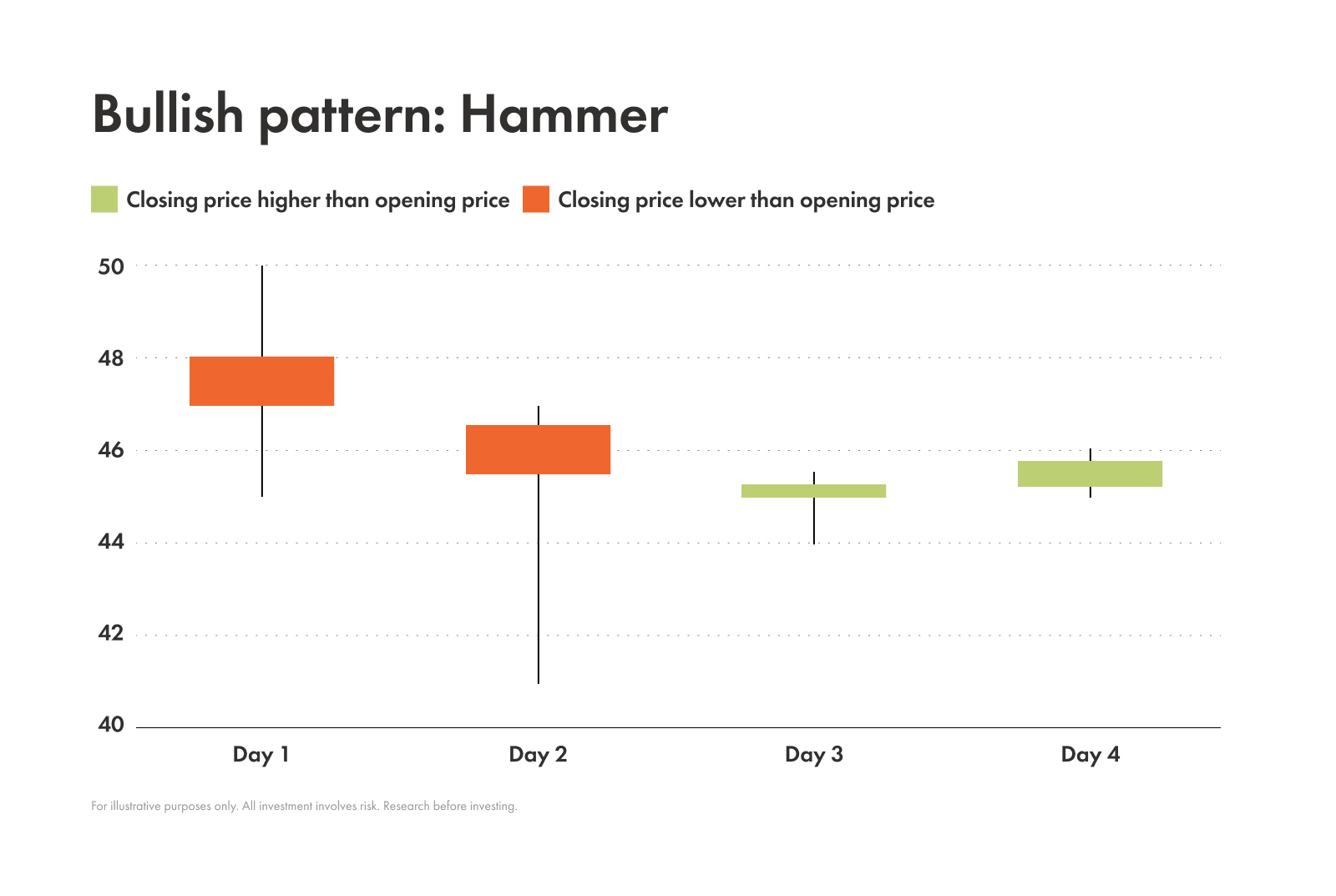 Bullish pattern: Hammer

Closing price higher than opening price
Closing price lower than opening price

50
48
46
44
42
40

Day 1
Day 2
Day 3
Day 4

For illustrative purposes only. All investment involves risk. Research before investing.